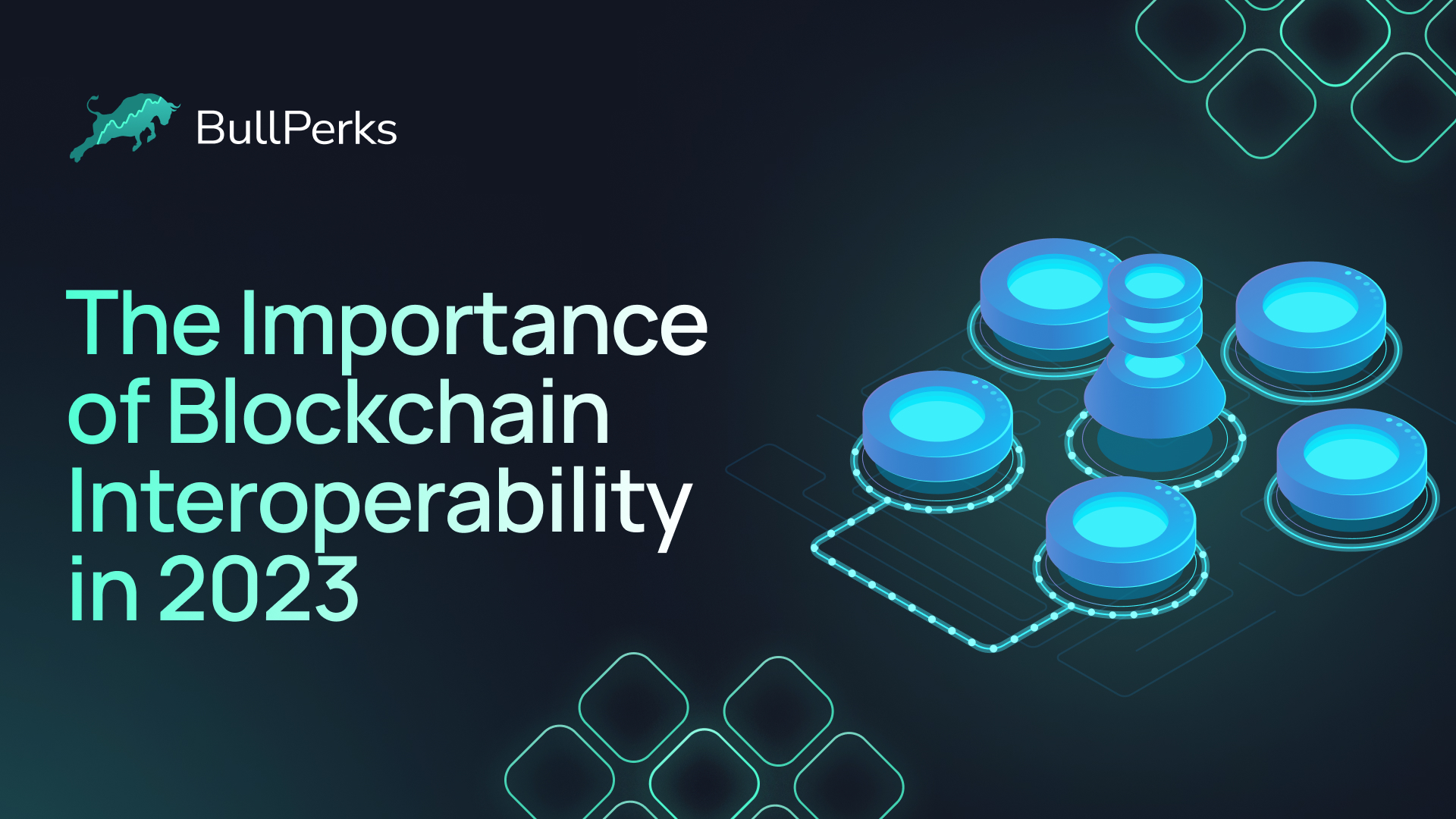 BullPerks

The Importance of Blockchain Interoperability in 2023